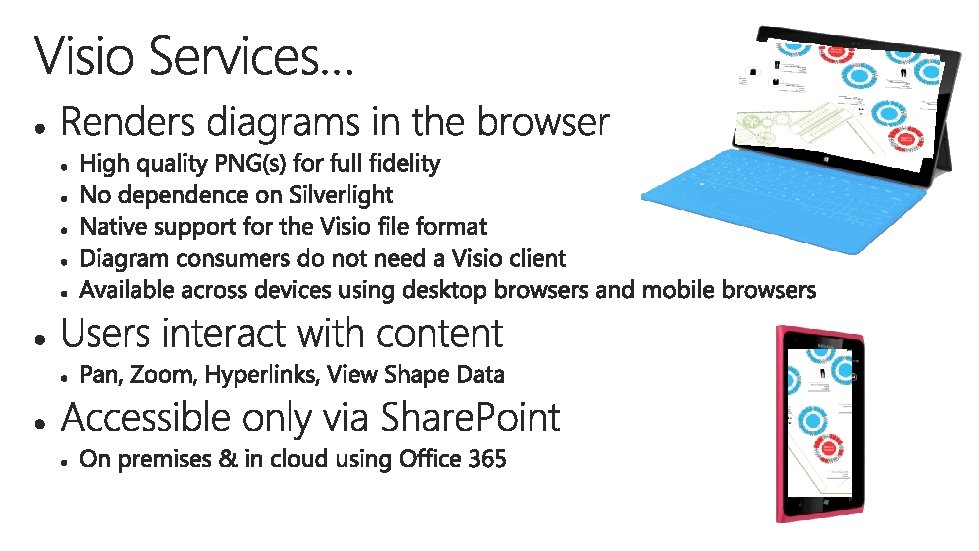 Visio Services…

- Renders diagrams in the browser
  - High quality PNG(s) for full fidelity
  - No dependence on Silverlight
  - Native support for the Visio file format
  - Diagram consumers do not need a Visio client
  - Available across devices using desktop browsers and mobile browsers
- Users interact with content
  - Pan, Zoom, Hyperlinks, View Shape Data
- Accessible only via SharePoint
  - On premises & in cloud using Office 365